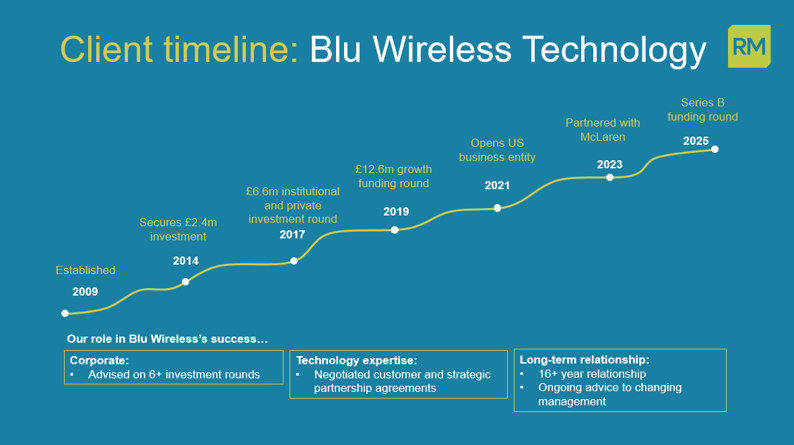 Client timeline: Blu Wireless Technology

RM

Established
2009

Secures £2.4m investment
2014

£6.6m institutional and private investment round
2017

£12.6m growth funding round
2019

Opens US business entity
2021

Partnered with McLaren
2023

Series B funding round
2025

Our role in Blu Wireless's success…

Corporate:
• Advised on 6+ investment rounds

Technology expertise:
• Negotiated customer and strategic partnership agreements

Long-term relationship:
• 16+ year relationship
• Ongoing advice to changing management